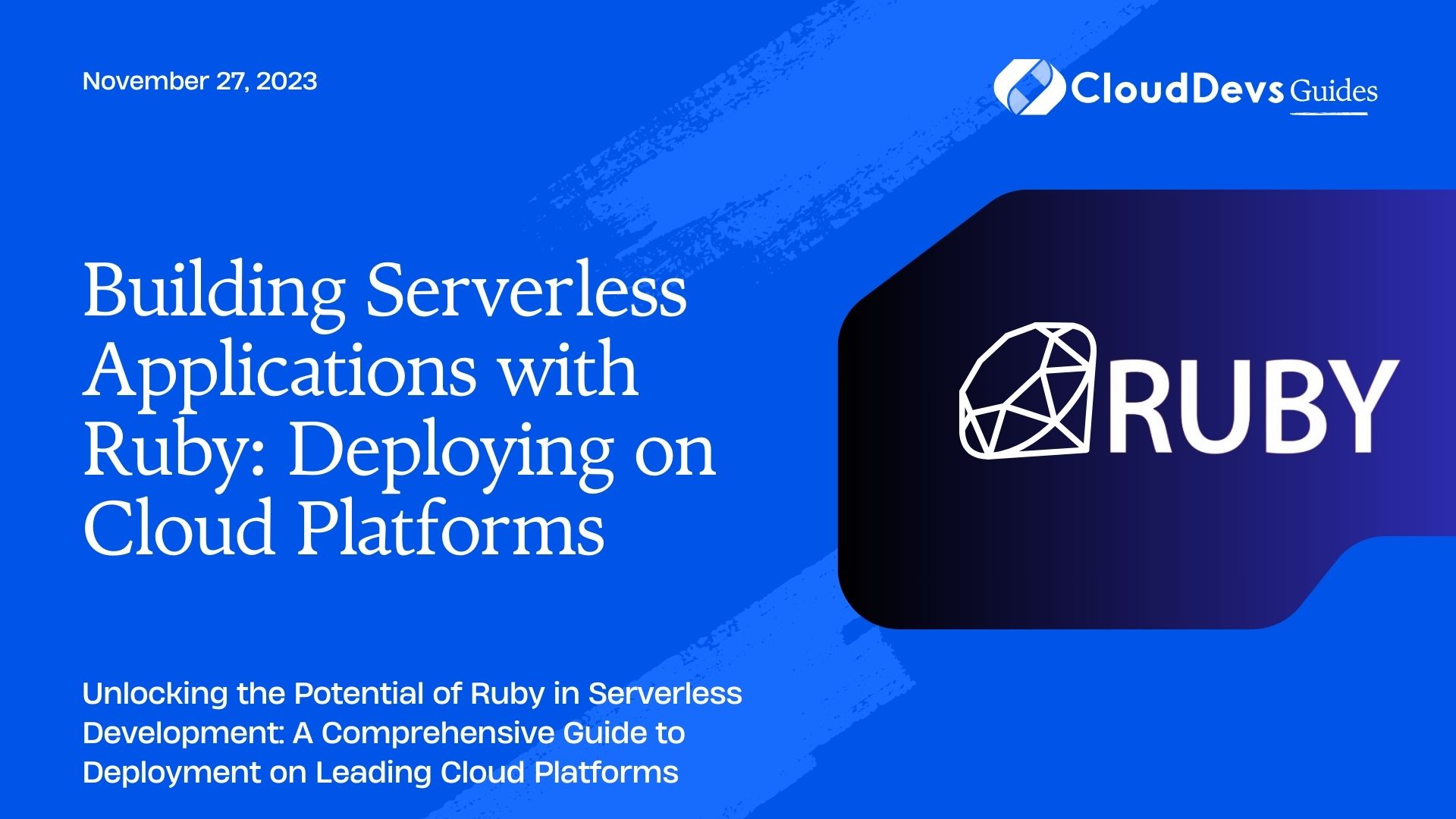 November 27, 2023

CloudDevs Guides

Building Serverless Applications with Ruby: Deploying on Cloud Platforms

RUBY

Unlocking the Potential of Ruby in Serverless Development: A Comprehensive Guide to Deployment on Leading Cloud Platforms